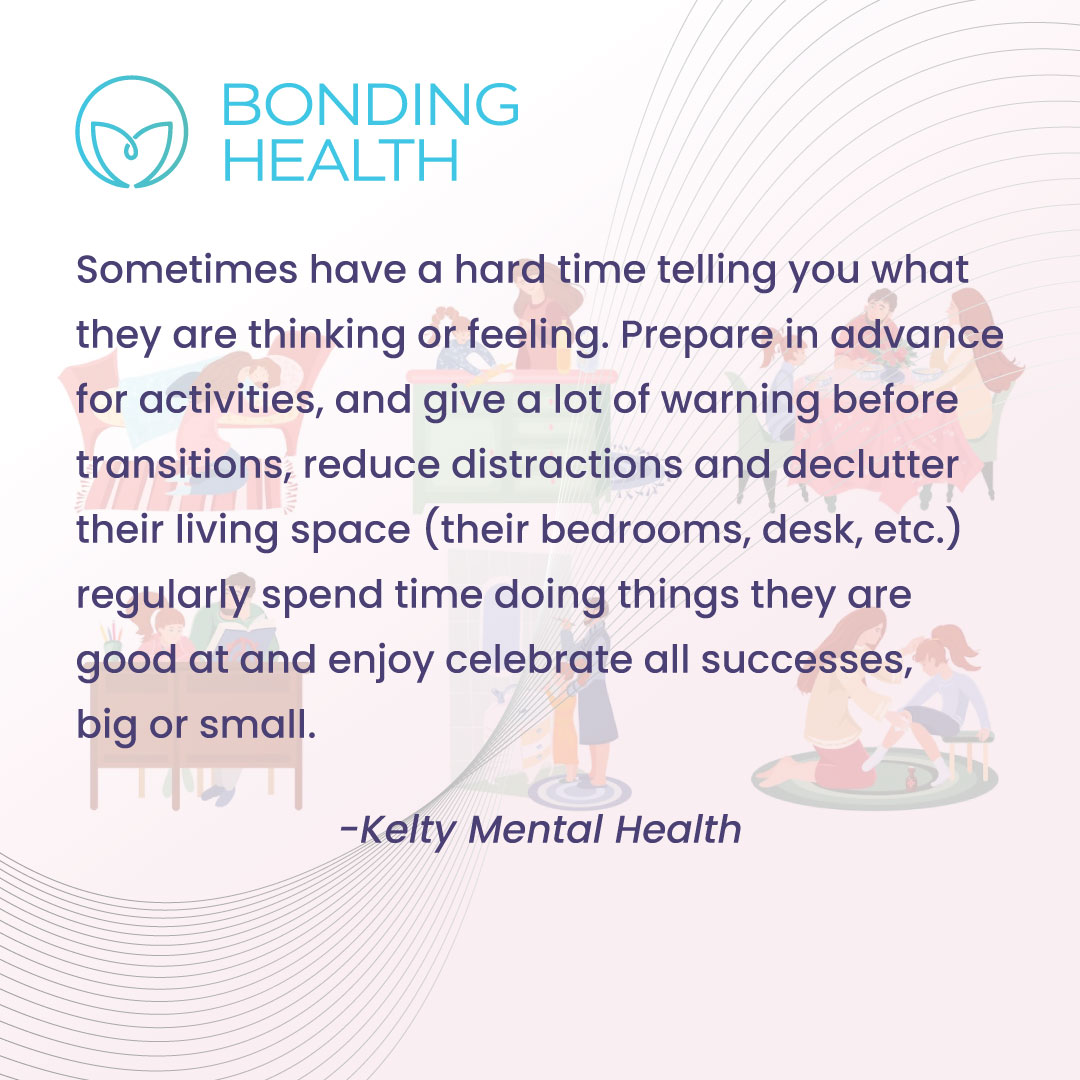 BONDING HEALTH

Sometimes have a hard time telling you what they are thinking or feeling. Prepare in advance for activities, and give a lot of warning before transitions, reduce distractions and declutter their living space (their bedrooms, desk, etc.) regularly spend time doing things they are good at and enjoy celebrate all successes, big or small.

-Kelty Mental Health